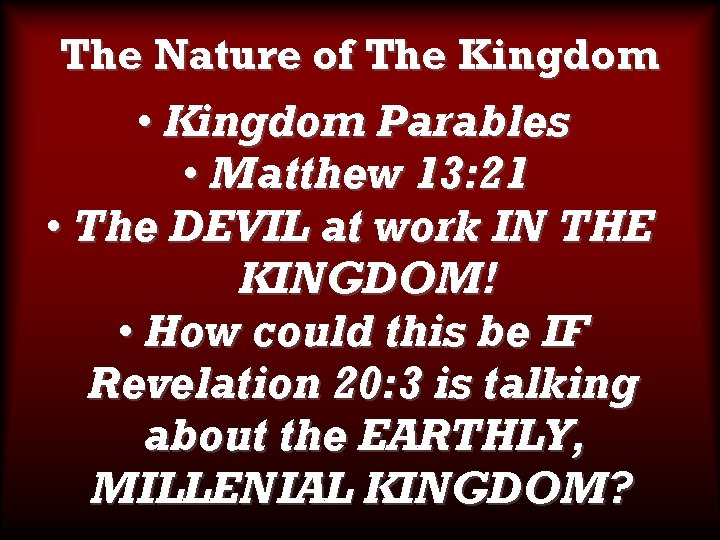 The Nature of The Kingdom

• Kingdom Parables
• Matthew 13:21
• The DEVIL at work IN THE KINGDOM!
• How could this be IF Revelation 20:3 is talking about the EARTHLY, MILLENIAL KINGDOM?